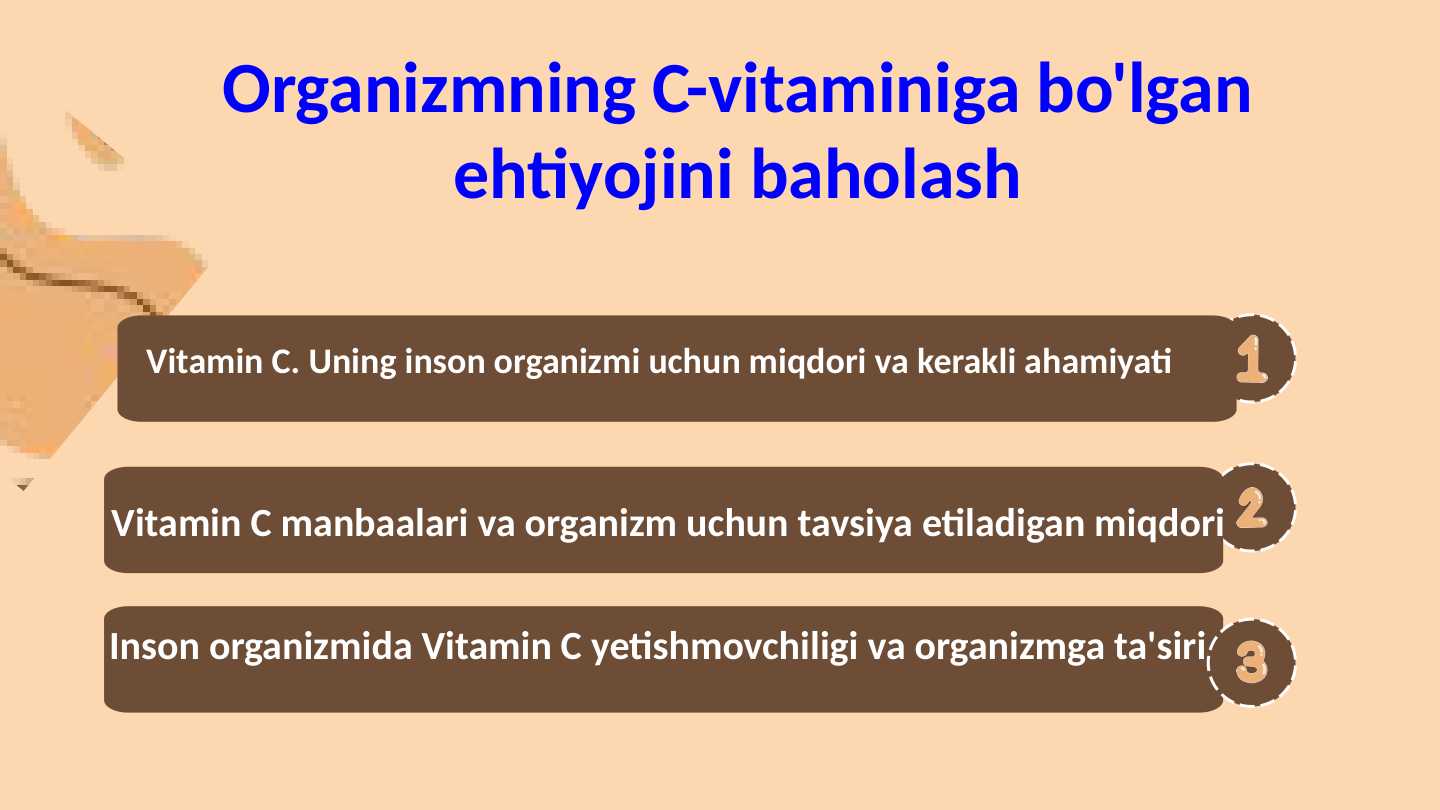 Organizmning C-vitaminiga bo'lgan ehtiyojini baholash

Vitamin C. Uning inson organizmi uchun miqdori va kerakli ahamiyati

1

Vitamin C manbaalari va organizm uchun tavsiya etiladigan miqdori

2

Inson organizmida Vitamin C yetishmovchiligi va organizmga ta'siri

3